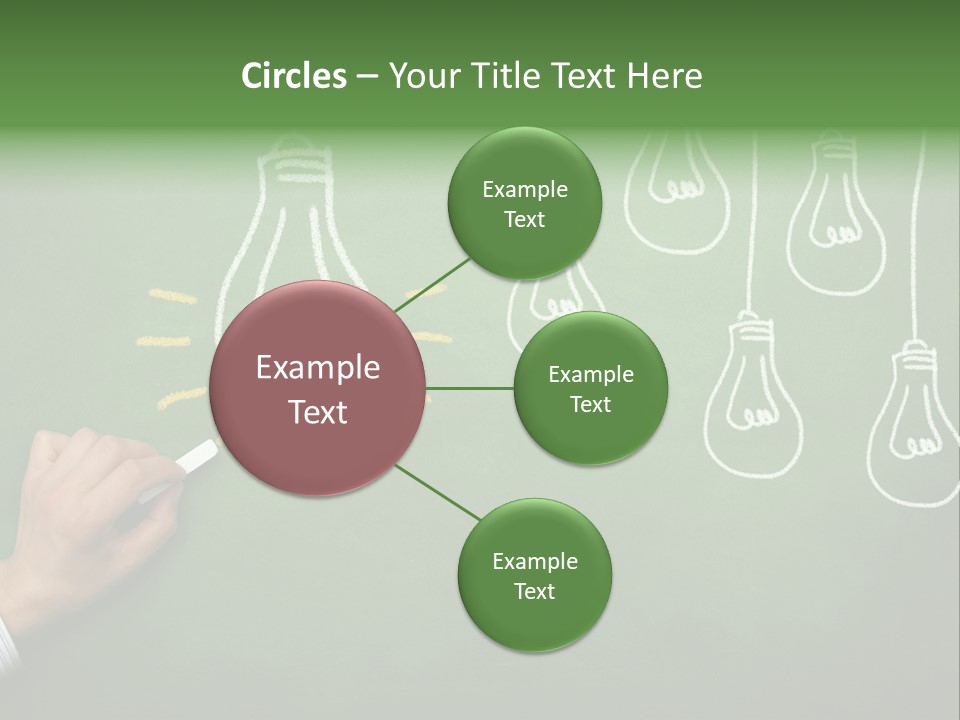 Circles – Your Title Text Here

Example Text

Example Text

Example Text

Example Text